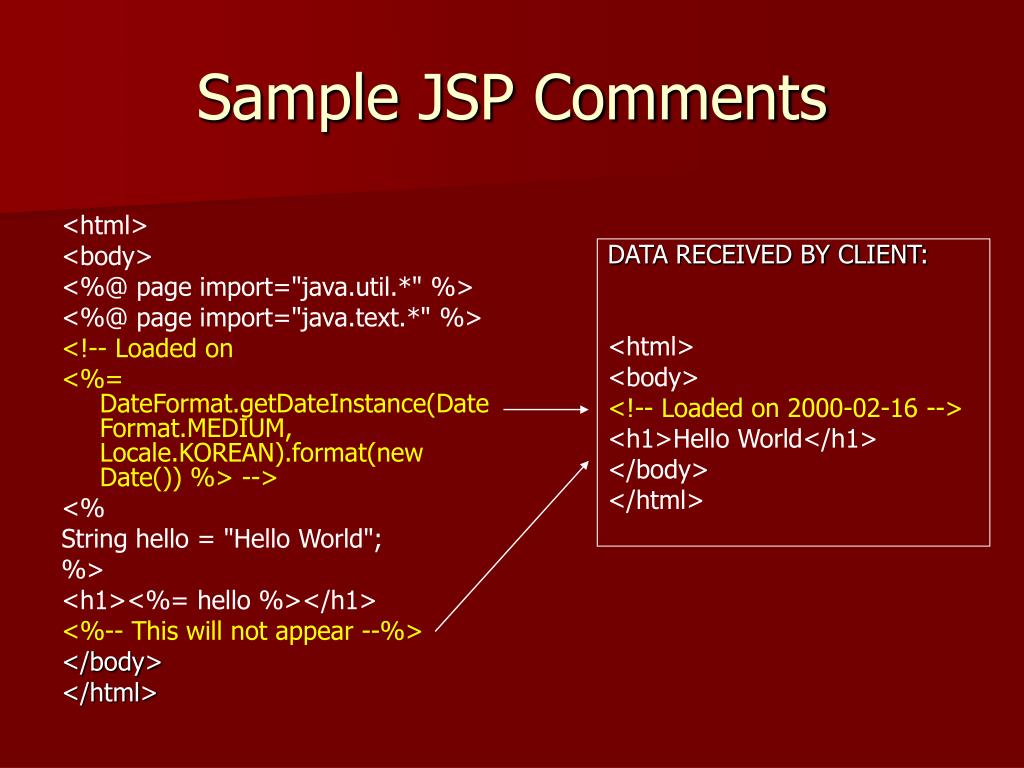 Sample JSP Comments

<html>
<body>
<%@ page import="java.util.*" %>
<%@ page import="java.text.*" %>
<!-- Loaded on
<%= DateFormat.getDateInstance(DateFormat.MEDIUM, Locale.KOREAN).format(new Date()) %> -->
<%
String hello = "Hello World";
%>
<h1><%= hello %></h1>
<%-- This will not appear --%>
</body>
</html>

DATA RECEIVED BY CLIENT:

<html>
<body>
<!-- Loaded on 2000-02-16 -->
<h1>Hello World</h1>
</body>
</html>